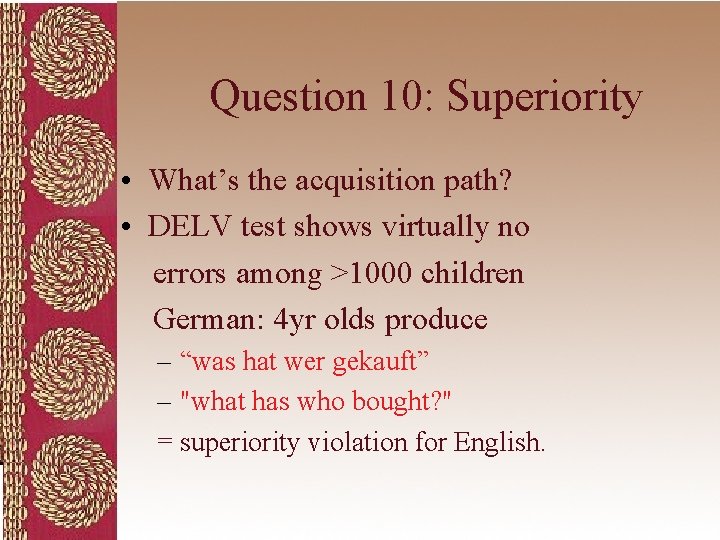 Question 10: Superiority

• What’s the acquisition path?
• DELV test shows virtually no errors among >1000 children

German: 4yr olds produce
– “was hat wer gekauft”
– "what has who bought?"
= superiority violation for English.